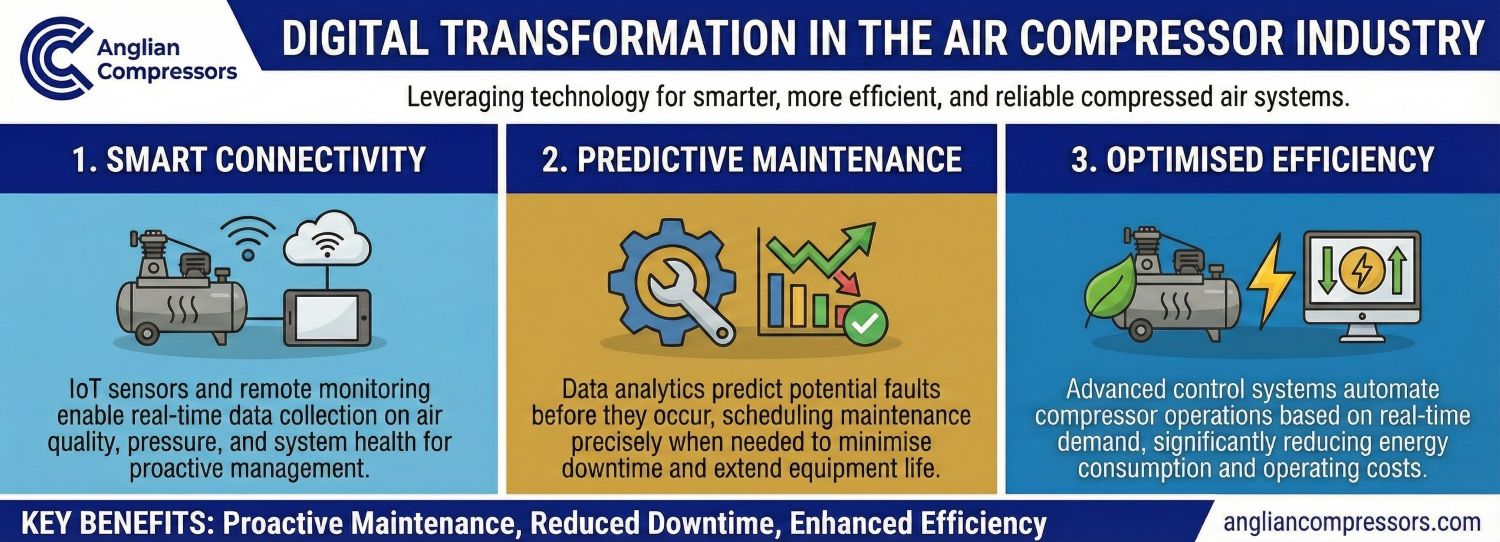 Anglian Compressors

DIGITAL TRANSFORMATION IN THE AIR COMPRESSOR INDUSTRY

Leveraging technology for smarter, more efficient, and reliable compressed air systems.

1. SMART CONNECTIVITY

IoT sensors and remote monitoring enable real-time data collection on air quality, pressure, and system health for proactive management.

2. PREDICTIVE MAINTENANCE

Data analytics predict potential faults before they occur, scheduling maintenance precisely when needed to minimise downtime and extend equipment life.

3. OPTIMISED EFFICIENCY

Advanced control systems automate compressor operations based on real-time demand, significantly reducing energy consumption and operating costs.

KEY BENEFITS: Proactive Maintenance, Reduced Downtime, Enhanced Efficiency

angliancompressors.com